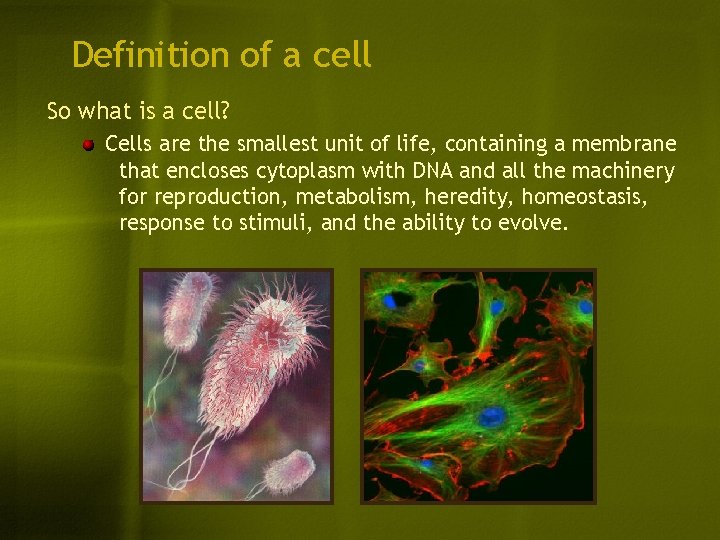 Definition of a cell

So what is a cell?

Cells are the smallest unit of life, containing a membrane that encloses cytoplasm with DNA and all the machinery for reproduction, metabolism, heredity, homeostasis, response to stimuli, and the ability to evolve.